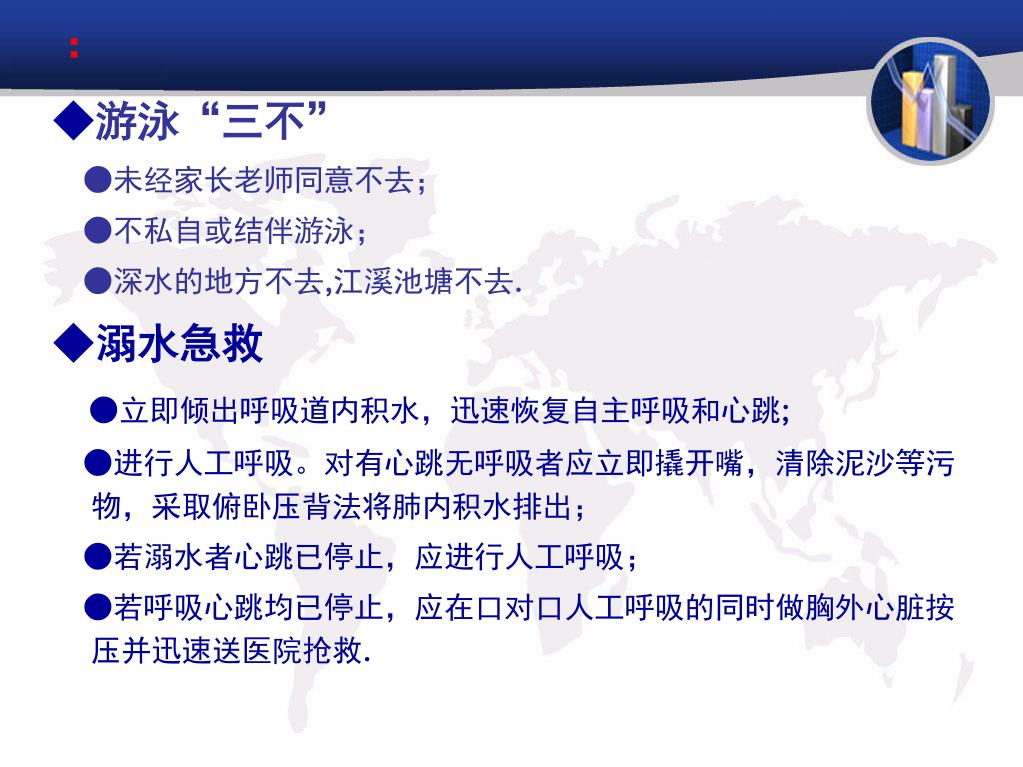 :

◆游泳“三不”

●未经家长老师同意不去；

●不私自或结伴游泳；

●深水的地方不去,江溪池塘不去.

◆溺水急救

●立即倾出呼吸道内积水，迅速恢复自主呼吸和心跳;

●进行人工呼吸。对有心跳无呼吸者应立即撬开嘴，清除泥沙等污物，采取俯卧压背法将肺内积水排出；

●若溺水者心跳已停止，应进行人工呼吸；

●若呼吸心跳均已停止，应在口对口人工呼吸的同时做胸外心脏按压并迅速送医院抢救.